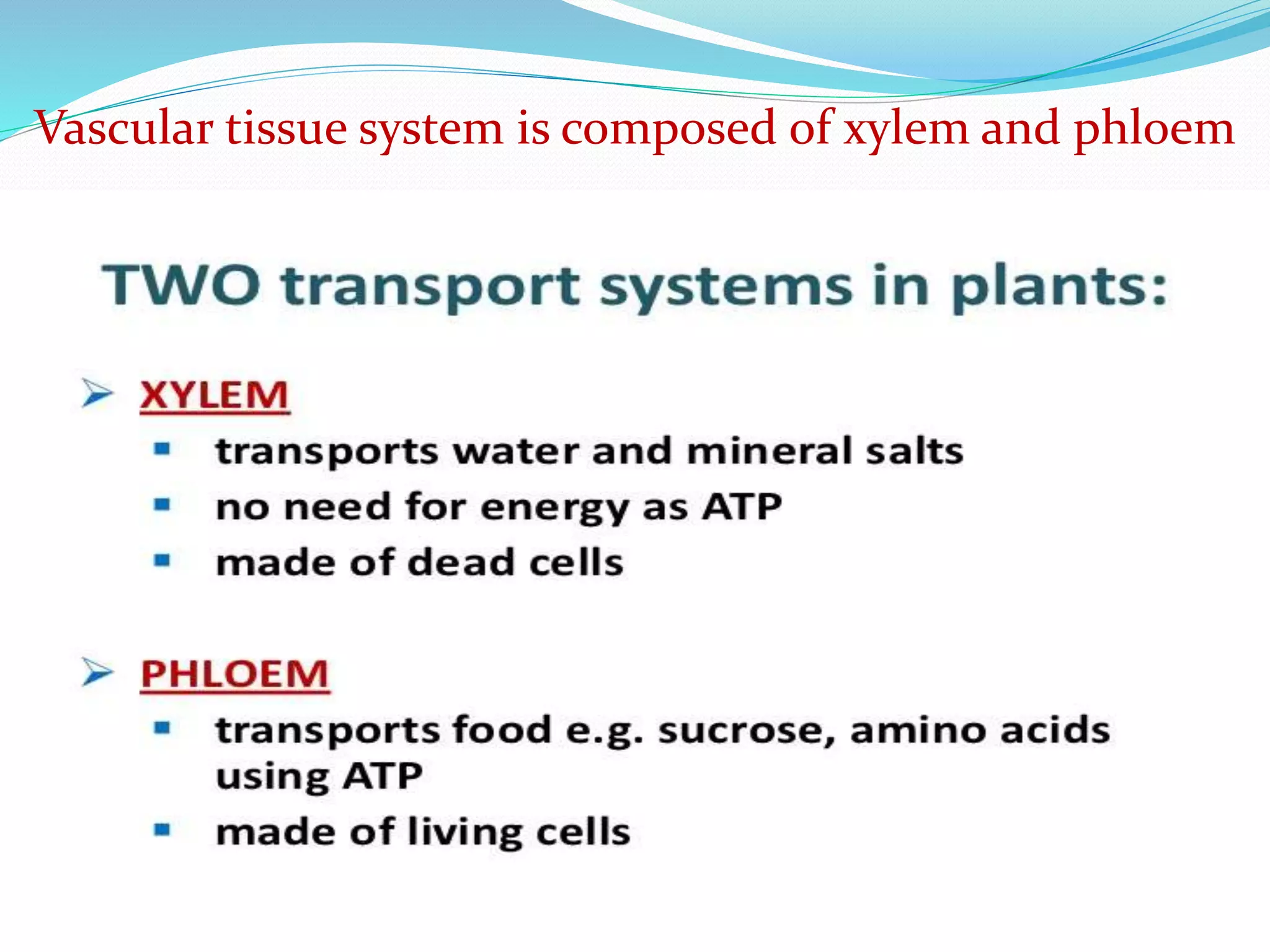 Vascular tissue system is composed of xylem and phloem

TWO transport systems in plants:

➢ XYLEM
▪ transports water and mineral salts
▪ no need for energy as ATP
▪ made of dead cells

➢ PHLOEM
▪ transports food e.g. sucrose, amino acids using ATP
▪ made of living cells